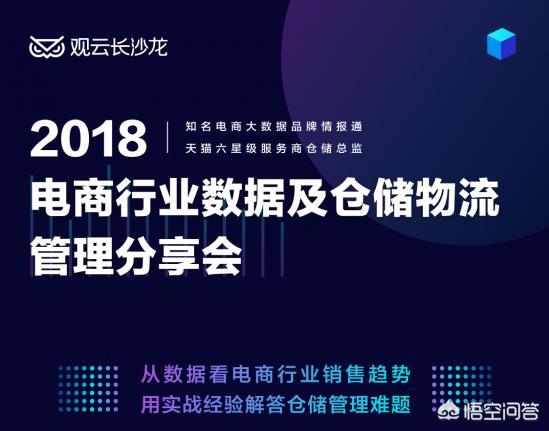 观云长沙龙

2018

知名电商大数据品牌情报通
天猫六星级服务商仓储总监

电商行业数据及仓储物流管理分享会

从数据看电商行业销售趋势
用实战经验解答仓储管理难题

悟空问答